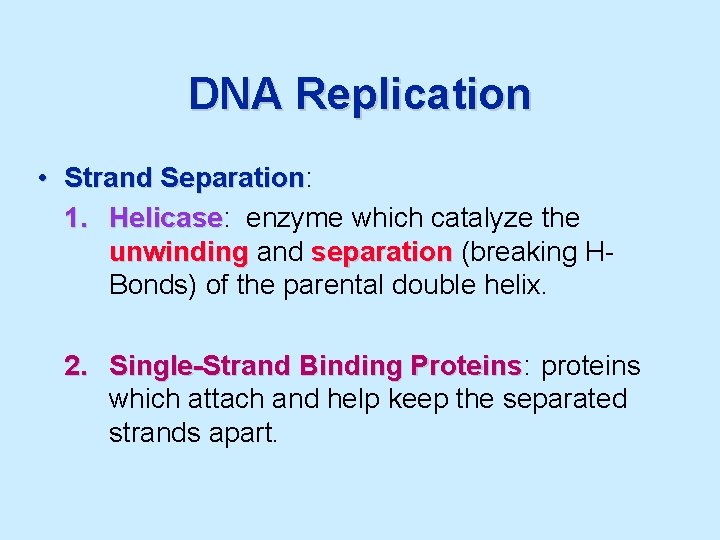 DNA Replication

• Strand Separation:

1. Helicase: enzyme which catalyze the unwinding and separation (breaking H-Bonds) of the parental double helix.

2. Single-Strand Binding Proteins: proteins which attach and help keep the separated strands apart.